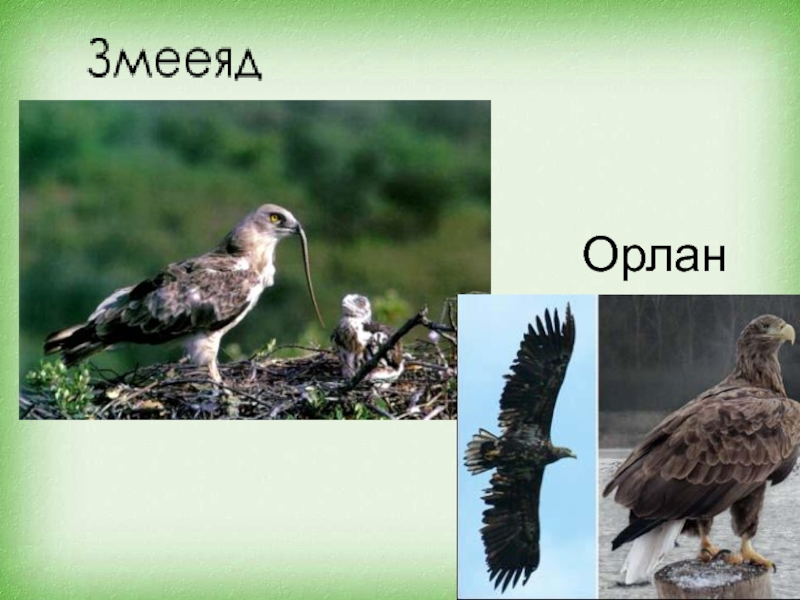 Змееяд

Орлан